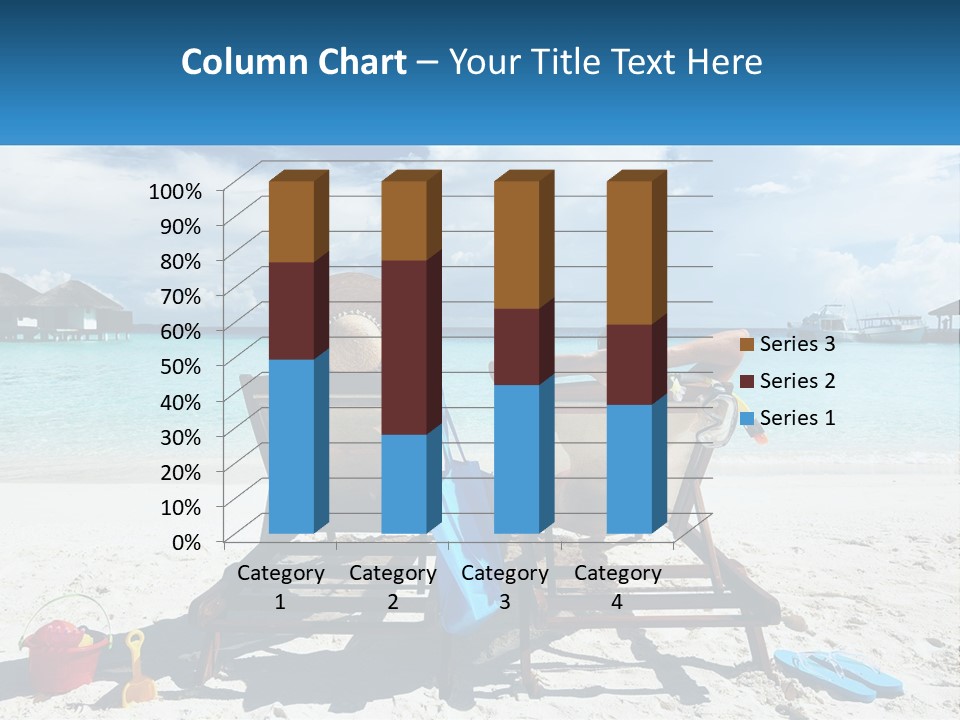 Column Chart – Your Title Text Here

100%
90%
80%
70%
60%
50%
40%
30%
20%
10%
0%

Category 1
Category 2
Category 3
Category 4

Series 3
Series 2
Series 1